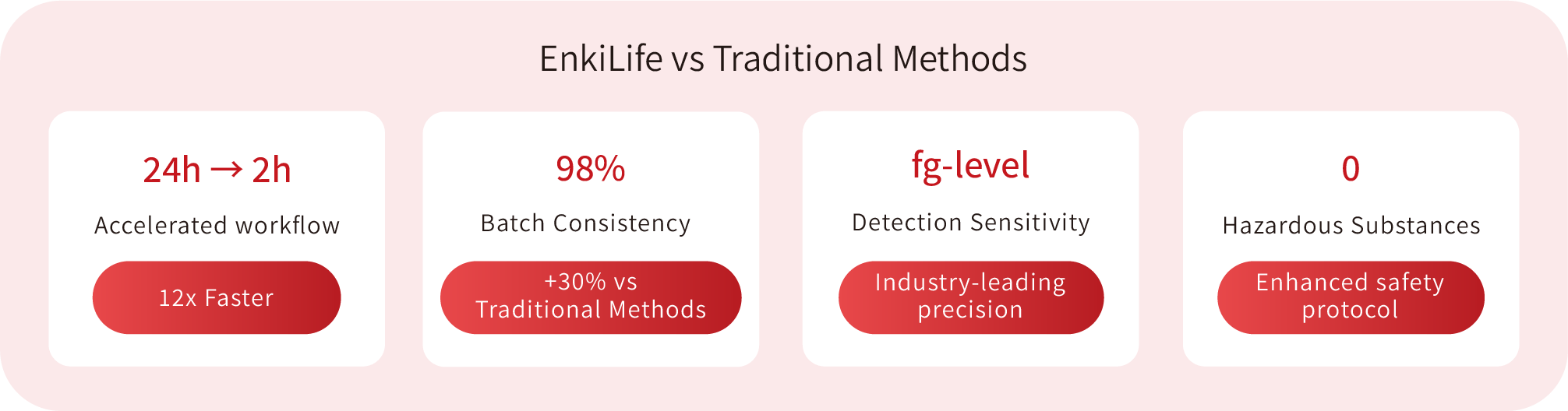 EnkiLife vs Traditional Methods

24h → 2h

Accelerated workflow

12x Faster

98%

Batch Consistency

+30% vs Traditional Methods

fg-level

Detection Sensitivity

Industry-leading precision

0

Hazardous Substances

Enhanced safety protocol